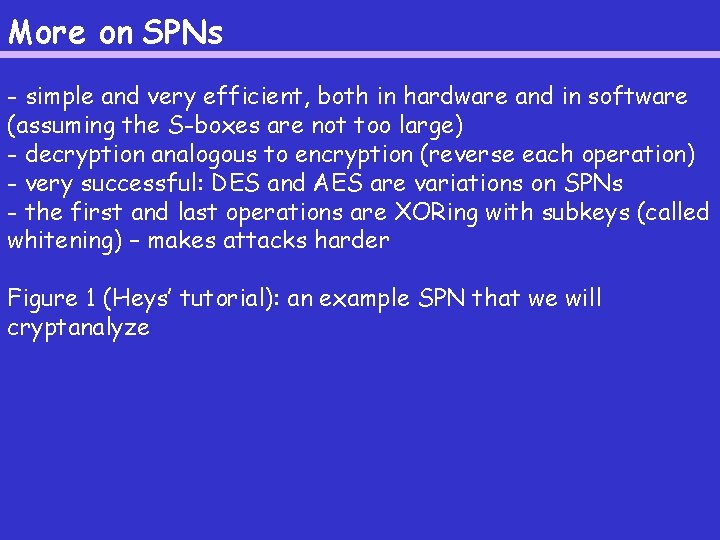 More on SPNs

- simple and very efficient, both in hardware and in software (assuming the S-boxes are not too large)
- decryption analogous to encryption (reverse each operation)
- very successful: DES and AES are variations on SPNs
- the first and last operations are XORing with subkeys (called whitening) – makes attacks harder

Figure 1 (Heys' tutorial): an example SPN that we will cryptanalyze